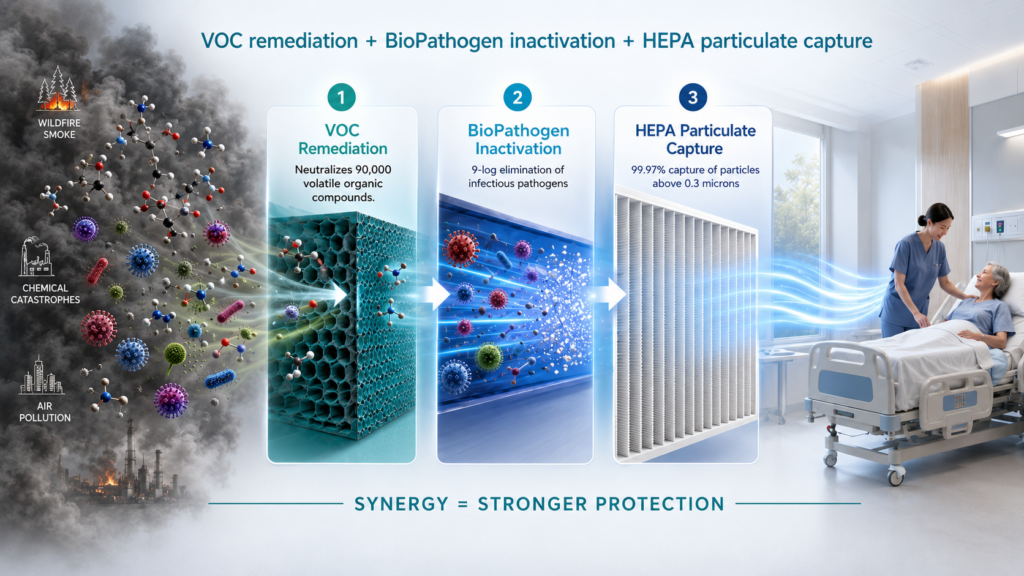 VOC remediation + BioPathogen inactivation + HEPA particulate capture

WILDFIRE SMOKE

CHEMICAL CATASTROPHES

AIR POLLUTION

1
VOC Remediation
Neutralizes 90,000 volatile organic compounds.

2
BioPathogen Inactivation
9-log elimination of infectious pathogens

3
HEPA Particulate Capture
99.97% capture of particles above 0.3 microns

SYNERGY = STRONGER PROTECTION